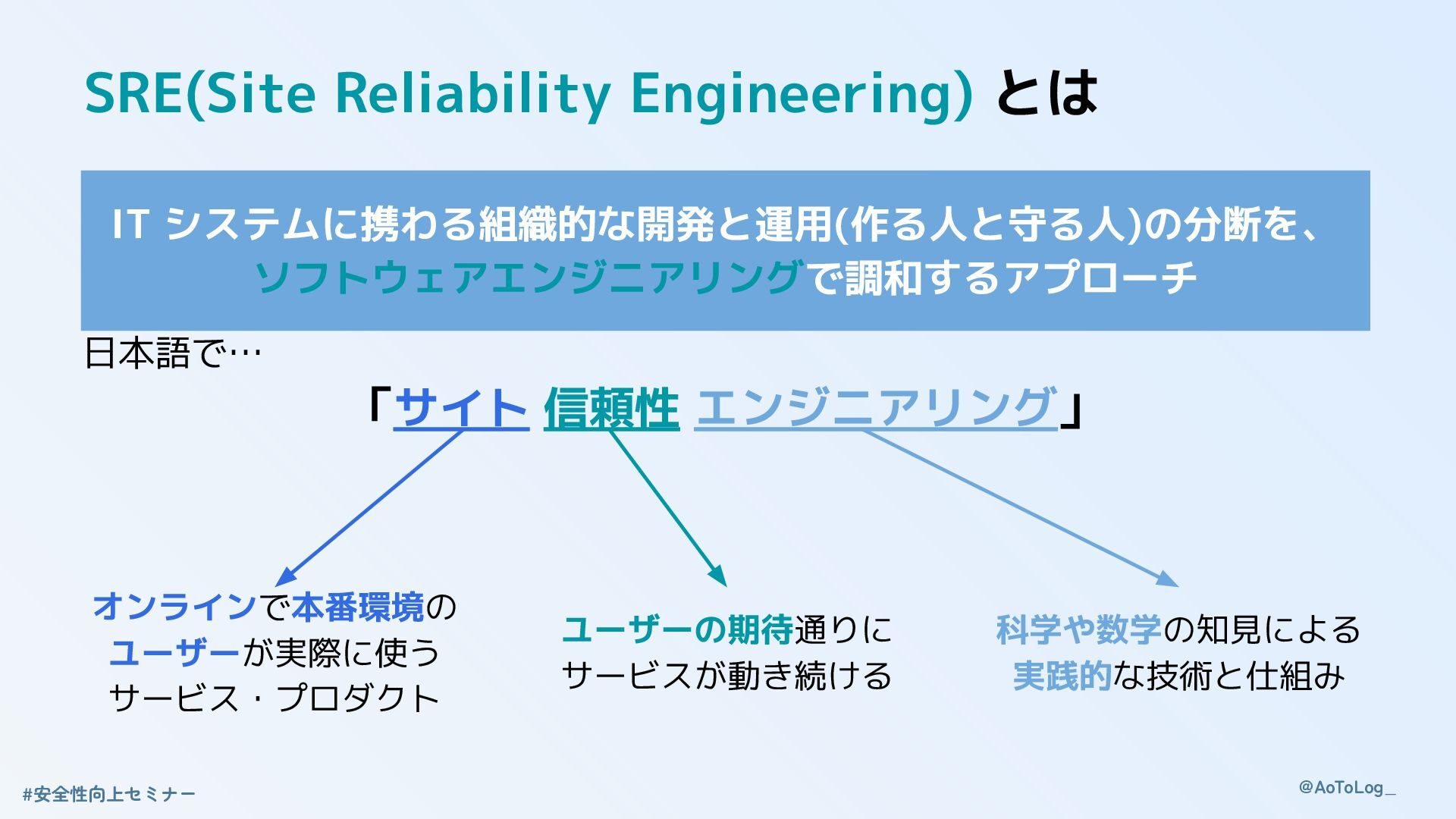 SRE(Site Reliability Engineering) とは

IT システムに携わる組織的な開発と運用(作る人と守る人)の分断を、ソフトウェアエンジニアリングで調和するアプローチ

日本語で…

「サイト 信頼性 エンジニアリング」

オンラインで本番環境のユーザーが実際に使うサービス・プロダクト

ユーザーの期待通りにサービスが動き続ける

科学や数学の知見による実践的な技術と仕組み

#安全性向上セミナー

@AoToLog_